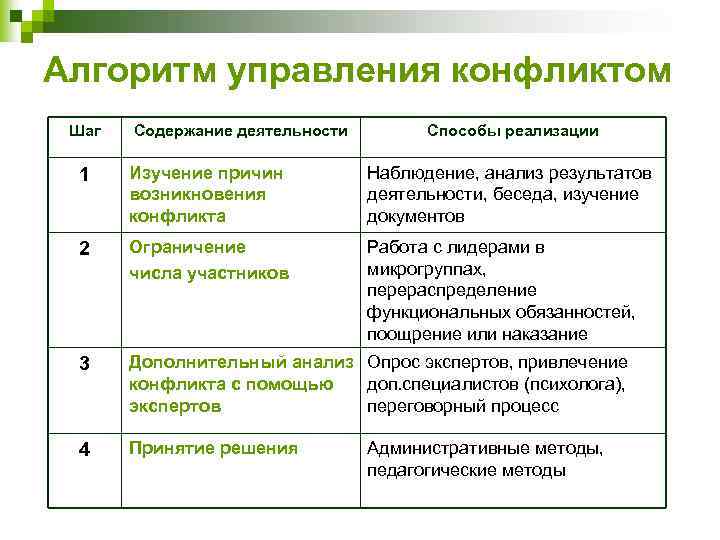 Алгоритм управления конфликтом

| Шаг | Содержание деятельности | Способы реализации |
|---|---|---|
| 1 | Изучение причин возникновения конфликта | Наблюдение, анализ результатов деятельности, беседа, изучение документов |
| 2 | Ограничение числа участников | Работа с лидерами в микрогруппах, перераспределение функциональных обязанностей, поощрение или наказание |
| 3 | Дополнительный анализ конфликта с помощью экспертов | Опрос экспертов, привлечение доп.специалистов (психолога), переговорный процесс |
| 4 | Принятие решения | Административные методы, педагогические методы |